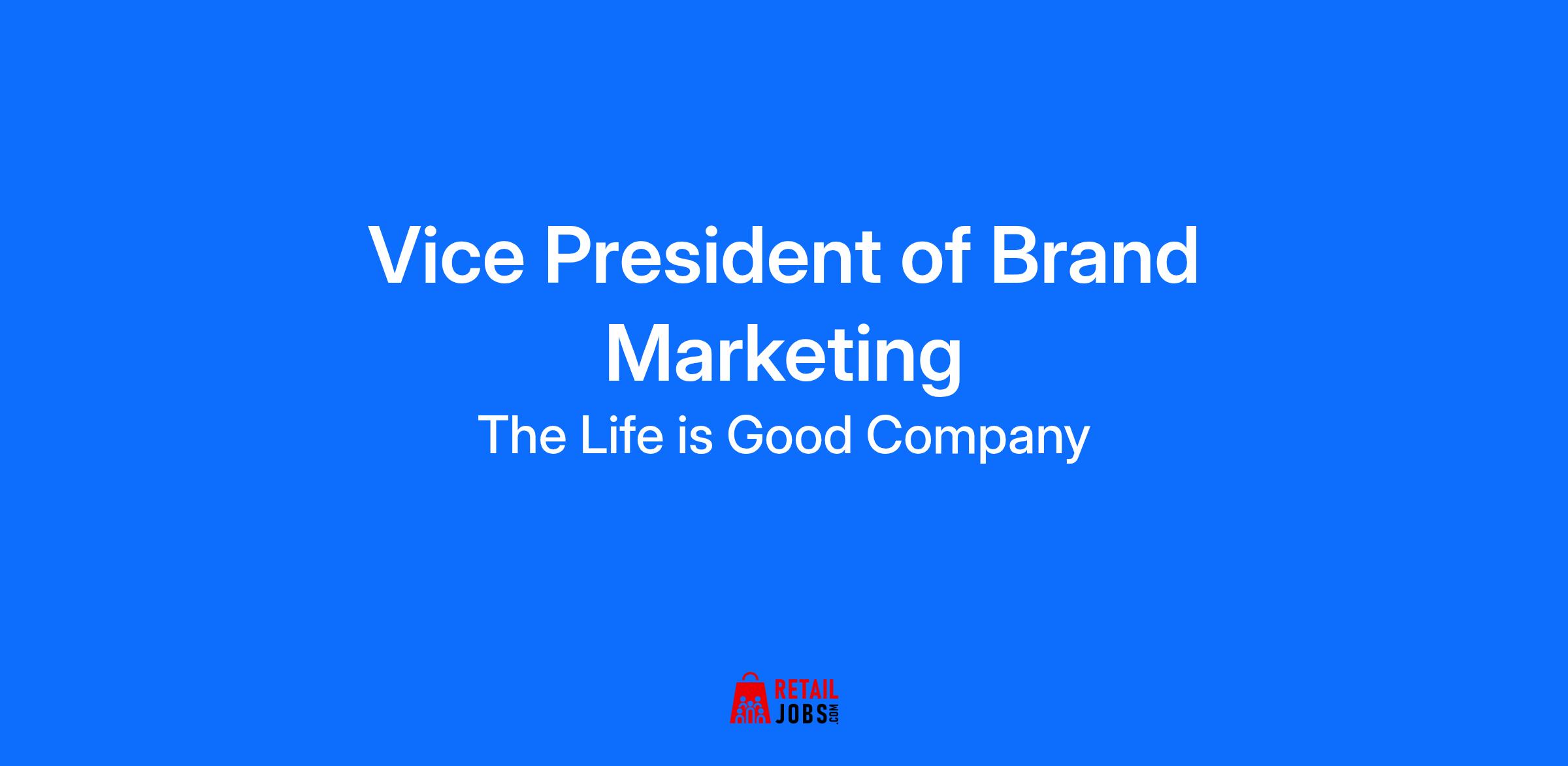 Vice President of Brand Marketing

The Life is Good Company

RETAIL JOBS.COM